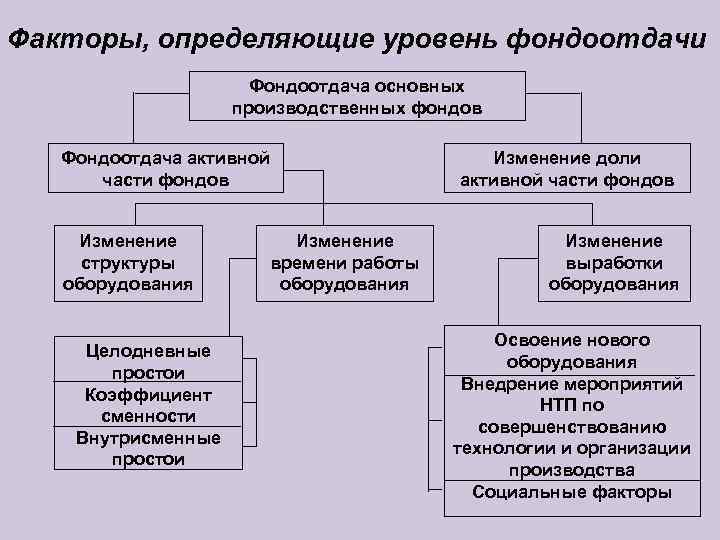 Факторы, определяющие уровень фондоотдачи

Фондоотдача основных производственных фондов

Фондоотдача активной части фондов

Изменение доли активной части фондов

Изменение структуры оборудования

Изменение времени работы оборудования

Изменение выработки оборудования

Целодневные простои

Коэффициент сменности

Внутрисменные простои

Освоение нового оборудования

Внедрение мероприятий НТП по совершенствованию технологии и организации производства

Социальные факторы